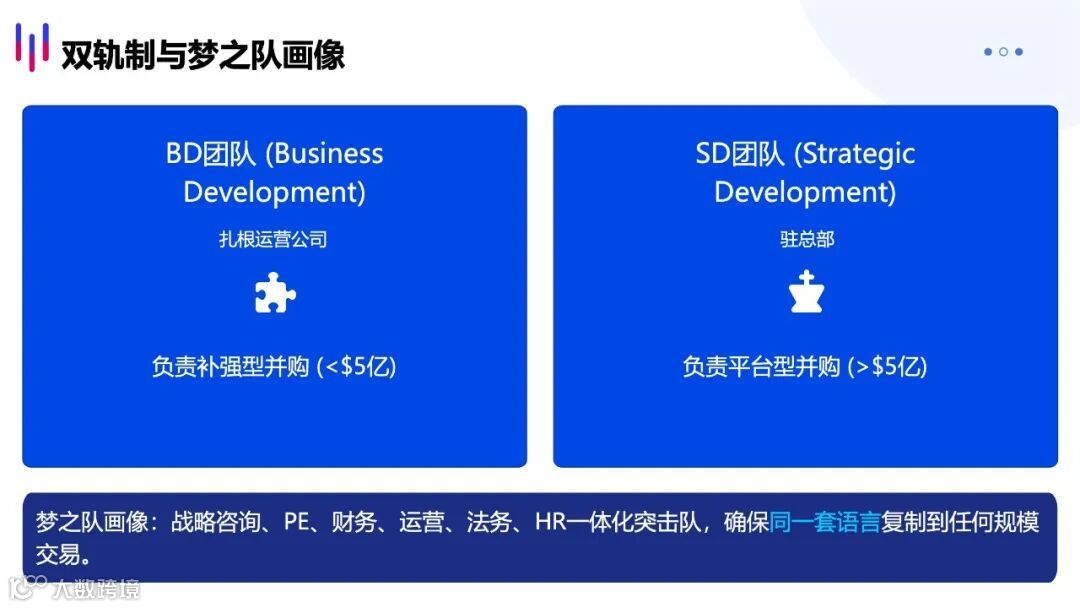 双轨制与梦之队画像

BD团队 (Business Development)

扎根运营公司

负责补强型并购 (<$5亿)

SD团队 (Strategic Development)

驻总部

负责平台型并购 (>$5亿)

梦之队画像：战略咨询、PE、财务、运营、法务、HR一体化突击队，确保同一套语言复制到任何规模交易。

大数跨境